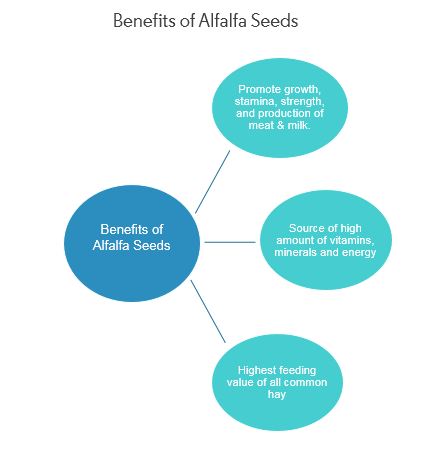 Benefits of Alfalfa Seeds

Benefits of Alfalfa Seeds

Promote growth, stamina, strength, and production of meat & milk.

Source of high amount of vitamins, minerals and energy

Highest feeding value of all common hay